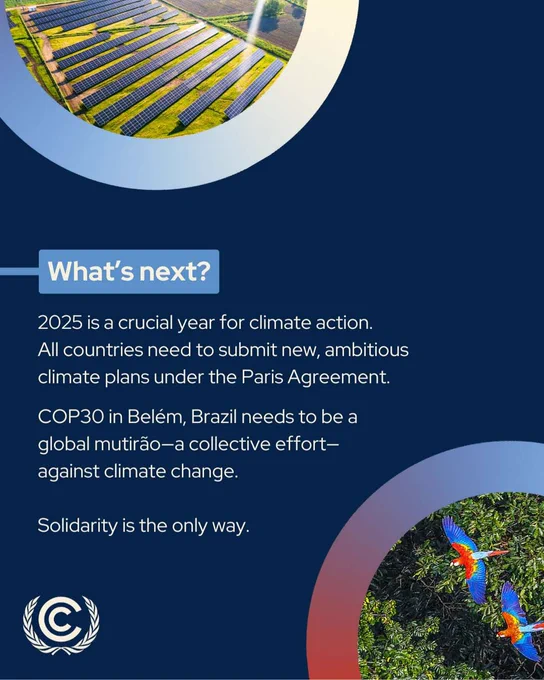 What's next?

2025 is a crucial year for climate action. All countries need to submit new, ambitious climate plans under the Paris Agreement.

COP30 in Belém, Brazil needs to be a global mutirão—a collective effort—against climate change.

Solidarity is the only way.